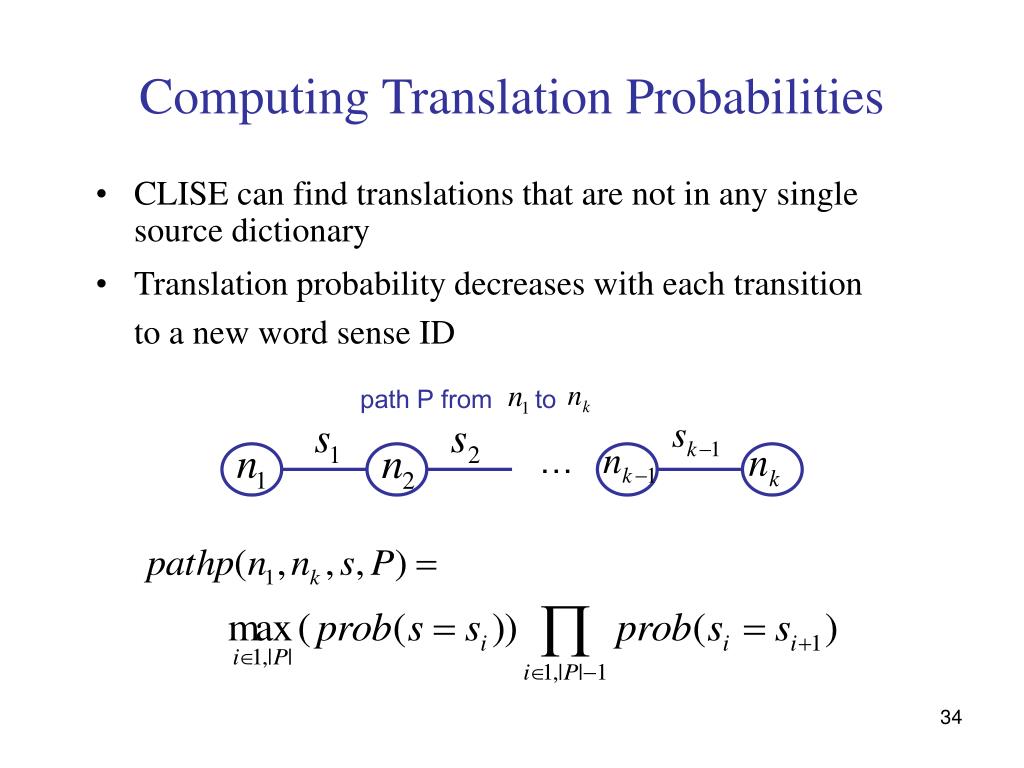 Computing Translation Probabilities

• CLISE can find translations that are not in any single source dictionary
• Translation probability decreases with each transition to a new word sense ID

path P from $n_1$ to $n_k$

$s_1$ $s_2$ $s_{k-1}$

$n_1$ $n_2$ … $n_{k-1}$ $n_k$

$pathp(n_1, n_k, s, P) =$

$\max_{i \in 1,|P|} (prob(s = s_i)) \prod_{i \in 1,|P|-1} prob(s_i = s_{i+1})$

34